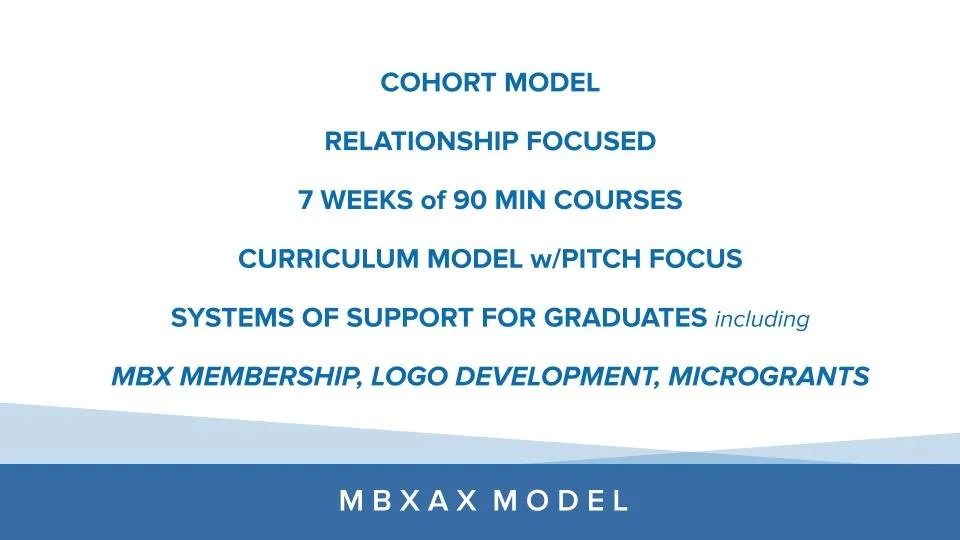 COHORT MODEL

RELATIONSHIP FOCUSED

7 WEEKS of 90 MIN COURSES

CURRICULUM MODEL w/PITCH FOCUS

SYSTEMS OF SUPPORT FOR GRADUATES including

MBX MEMBERSHIP, LOGO DEVELOPMENT, MICROGRANTS

MBXAX MODEL